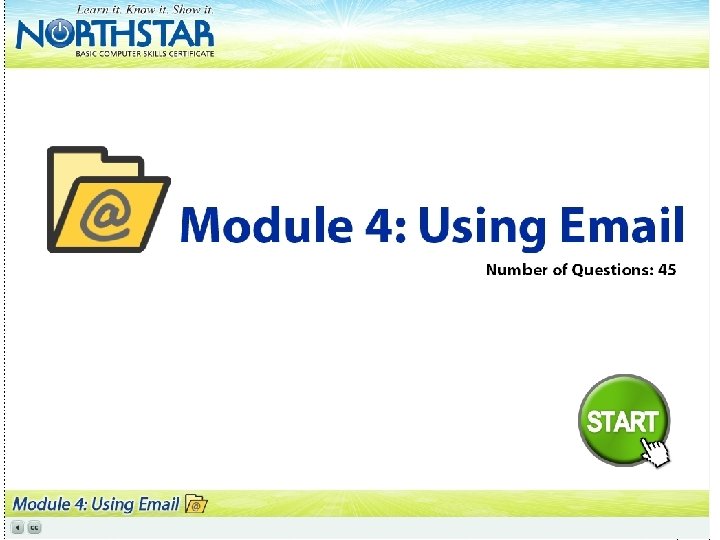 Learn it. Know it. Show it.
NORTHSTAR
BASIC COMPUTER SKILLS CERTIFICATE

@

Module 4: Using Email

Number of Questions: 45

START

Module 4: Using Email

cc